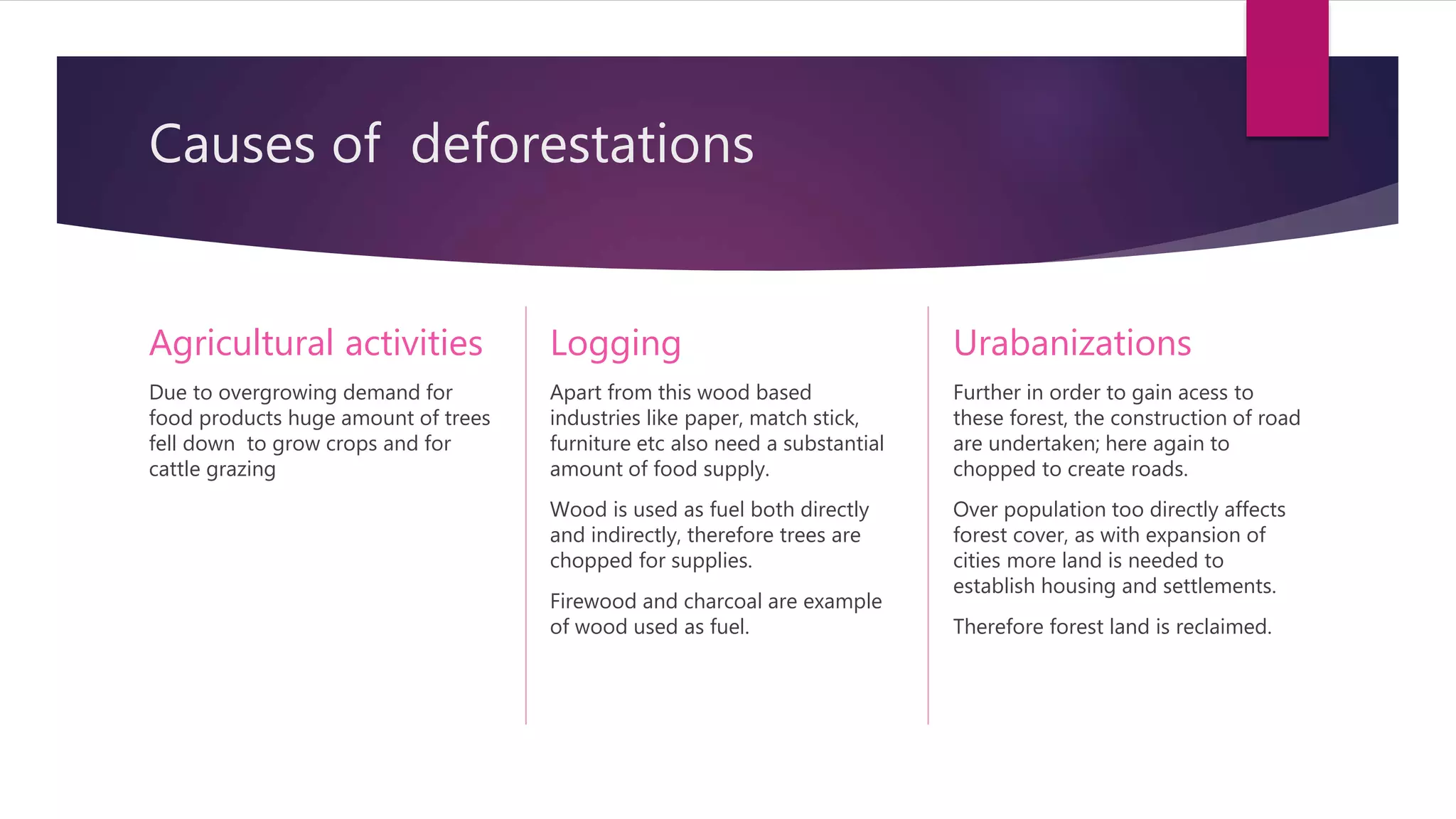 Causes of deforestations

Agricultural activities

Due to overgrowing demand for food products huge amount of trees fell down to grow crops and for cattle grazing

Logging

Apart from this wood based industries like paper, match stick, furniture etc also need a substantial amount of food supply.

Wood is used as fuel both directly and indirectly, therefore trees are chopped for supplies.

Firewood and charcoal are example of wood used as fuel.

Urabanizations

Further in order to gain acess to these forest, the construction of road are undertaken; here again to chopped to create roads.

Over population too directly affects forest cover, as with expansion of cities more land is needed to establish housing and settlements.

Therefore forest land is reclaimed.